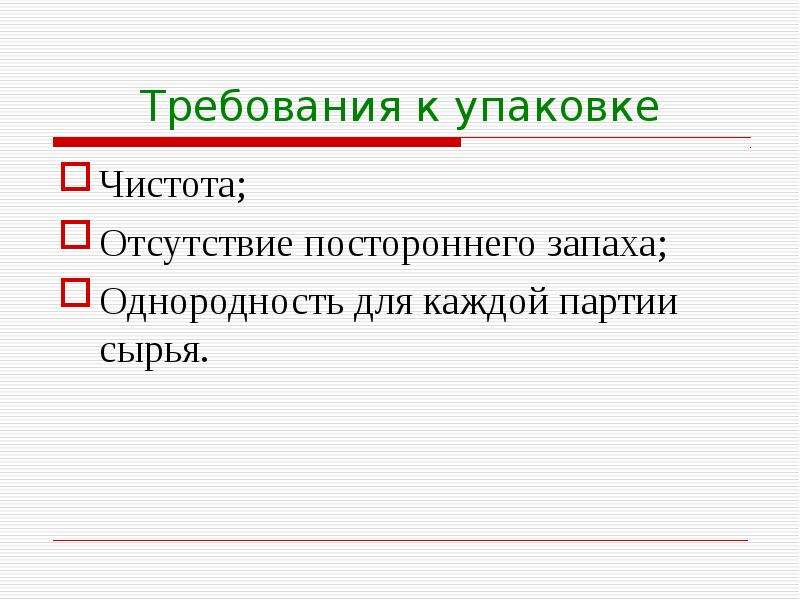 Требования к упаковке

Чистота;

Отсутствие постороннего запаха;

Однородность для каждой партии сырья.